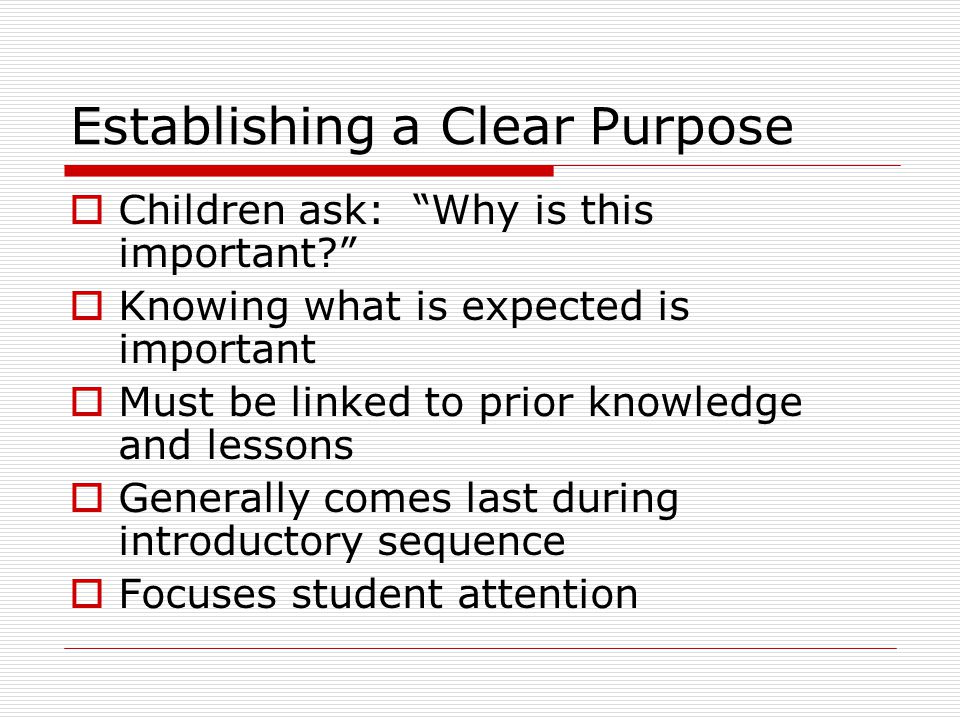 Establishing a Clear Purpose

Children ask:  “Why is this important?”

Knowing what is expected is important

Must be linked to prior knowledge and lessons

Generally comes last during introductory sequence

Focuses student attention